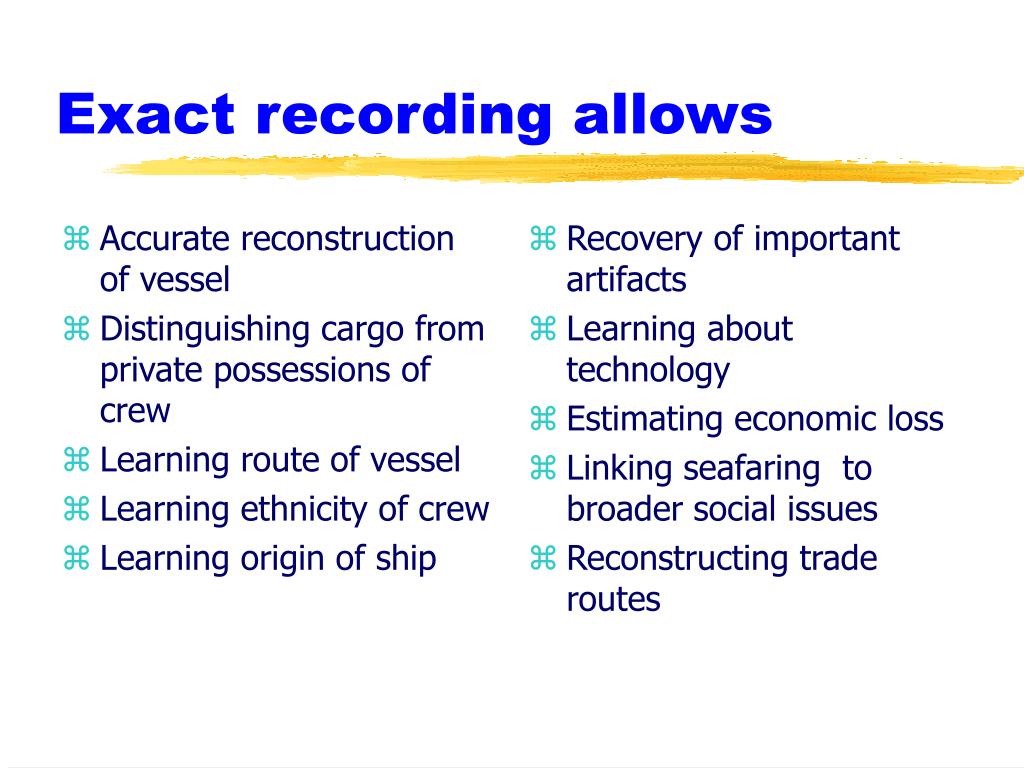 Exact recording allows

⌘ Accurate reconstruction of vessel
⌘ Distinguishing cargo from private possessions of crew
⌘ Learning route of vessel
⌘ Learning ethnicity of crew
⌘ Learning origin of ship

⌘ Recovery of important artifacts
⌘ Learning about technology
⌘ Estimating economic loss
⌘ Linking seafaring to broader social issues
⌘ Reconstructing trade routes